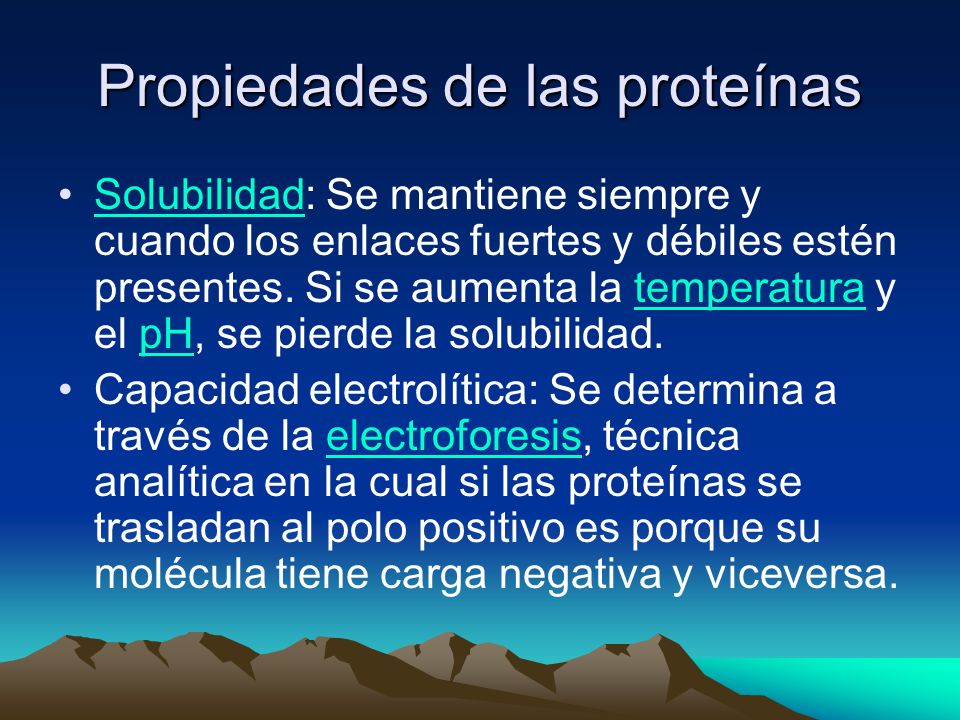 Propiedades de las proteínas

• Solubilidad: Se mantiene siempre y cuando los enlaces fuertes y débiles estén presentes. Si se aumenta la temperatura y el pH, se pierde la solubilidad.

• Capacidad electrolítica: Se determina a través de la electroforesis, técnica analítica en la cual si las proteínas se trasladan al polo positivo es porque su molécula tiene carga negativa y viceversa.